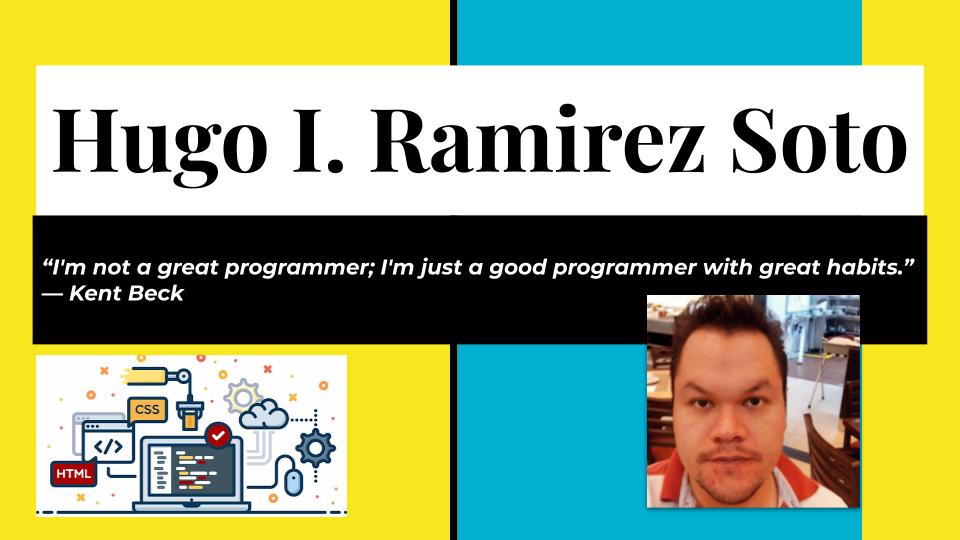 Hugo I. Ramirez Soto

“I'm not a great programmer; I'm just a good programmer with great habits.”
— Kent Beck

CSS
</>
HTML